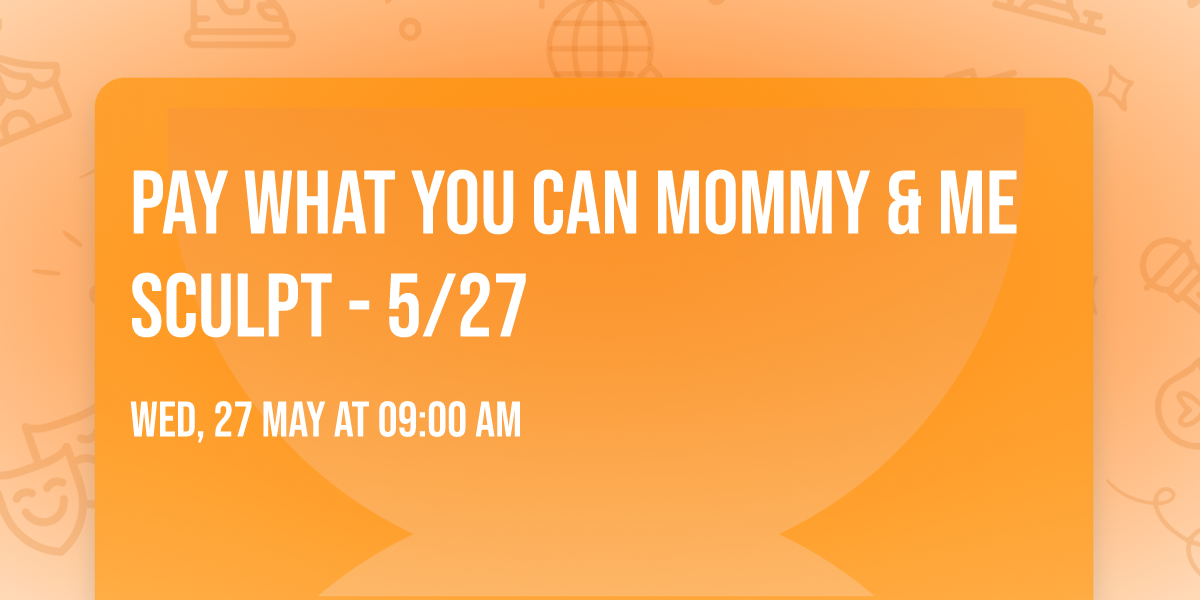 PAY WHAT YOU CAN MOMMY & ME SCULPT - 5/27

WED, 27 MAY AT 09:00 AM